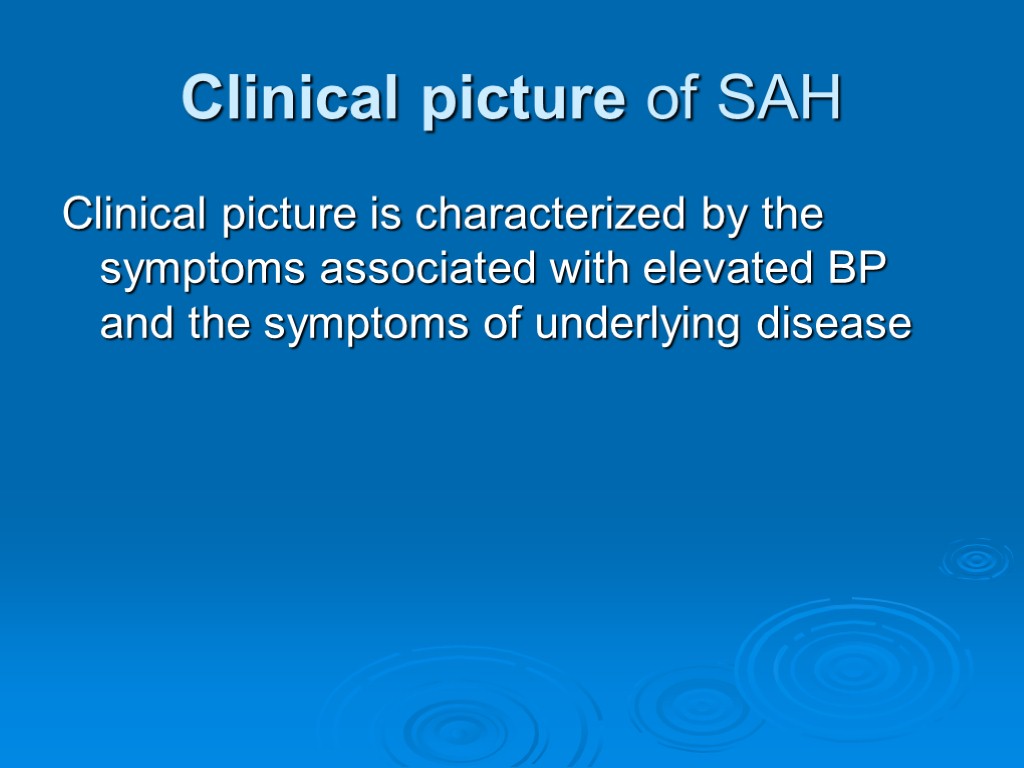 Clinical picture of SAH

Clinical picture is characterized by the symptoms associated with elevated BP and the symptoms of underlying disease